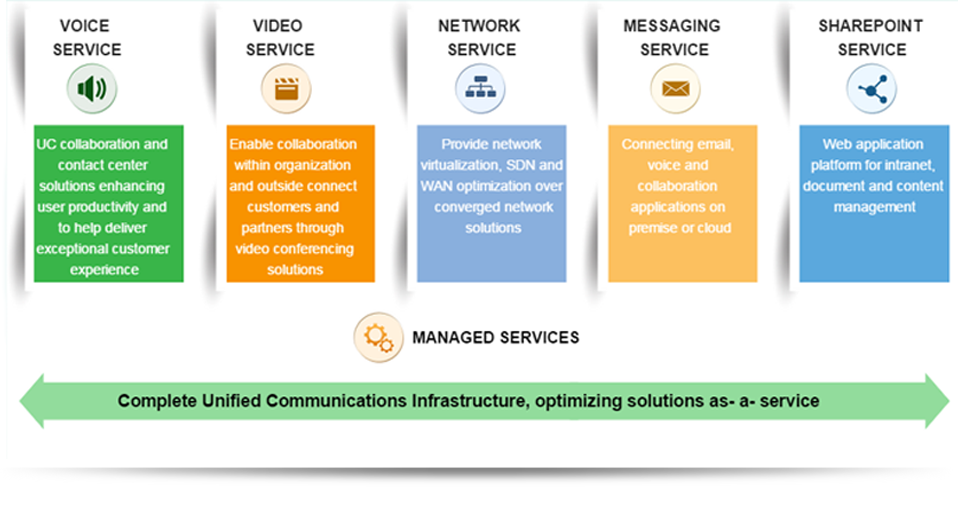 VOICE SERVICE

UC collaboration and contact center solutions enhancing user productivity and to help deliver exceptional customer experience

VIDEO SERVICE

Enable collaboration within organization and outside connect customers and partners through video conferencing solutions

NETWORK SERVICE

Provide network virtualization, SDN and WAN optimization over converged network solutions

MESSAGING SERVICE

Connecting email, voice and collaboration applications on premise or cloud

SHAREPOINT SERVICE

Web application platform for intranet, document and content management

MANAGED SERVICES

Complete Unified Communications Infrastructure, optimizing solutions as- a- service